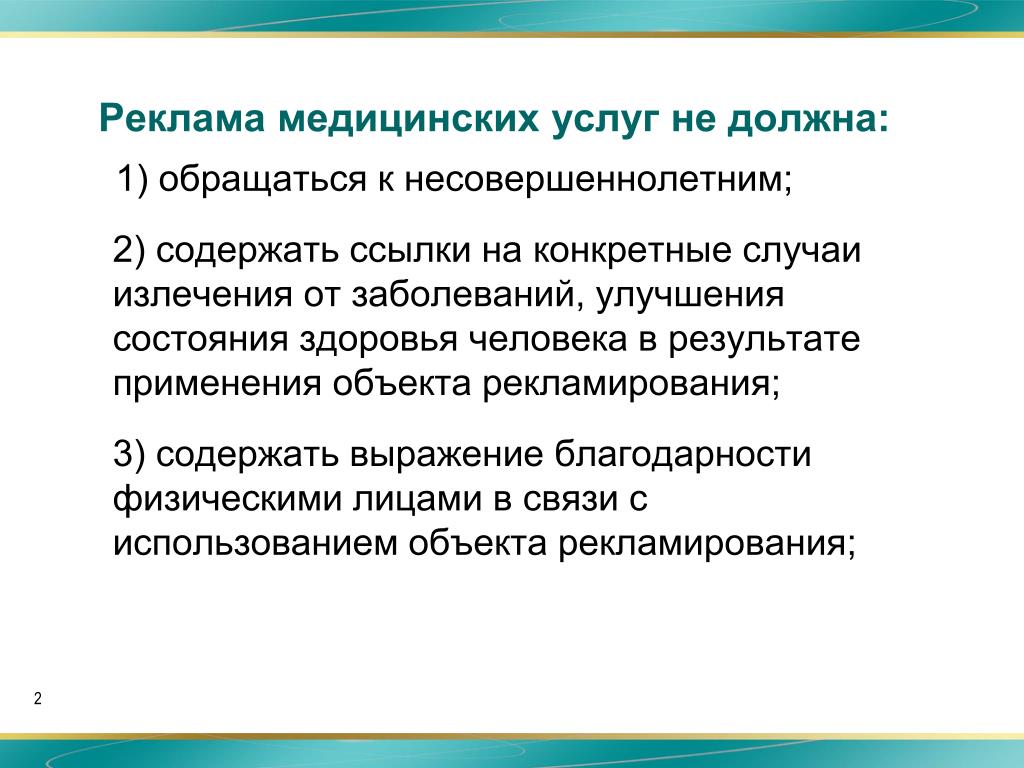 Реклама медицинских услуг не должна:

1) обращаться к несовершеннолетним;

2) содержать ссылки на конкретные случаи излечения от заболеваний, улучшения состояния здоровья человека в результате применения объекта рекламирования;

3) содержать выражение благодарности физическими лицами в связи с использованием объекта рекламирования;

2